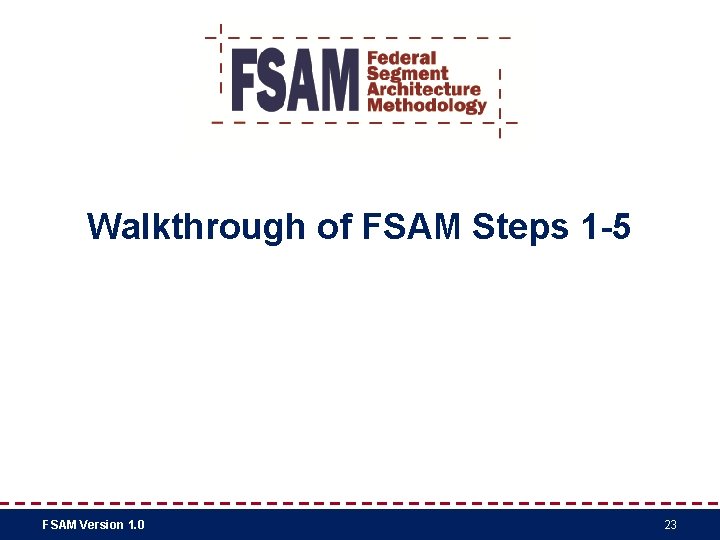 FSAM Federal Segment Architecture Methodology

Walkthrough of FSAM Steps 1-5

FSAM Version 1.0

23